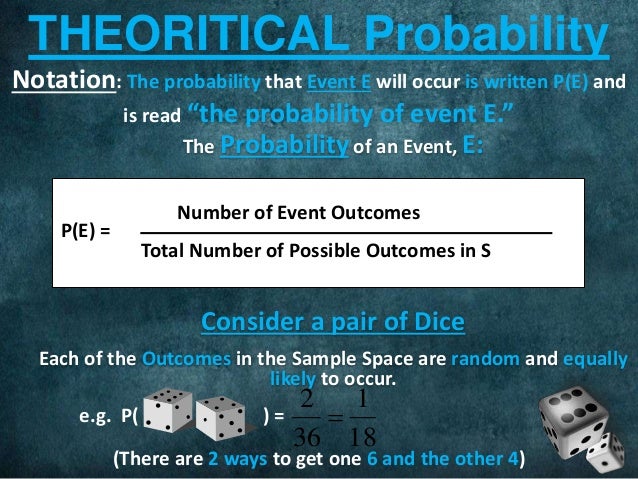 THEORITICAL Probability

Notation: The probability that Event E will occur is written P(E) and is read "the probability of event E."

The Probability of an Event, E:

$P(E) = \frac{\text{Number of Event Outcomes}}{\text{Total Number of Possible Outcomes in S}}$

Consider a pair of Dice

Each of the Outcomes in the Sample Space are random and equally likely to occur.

e.g. P( ) = $\frac{2}{36} = \frac{1}{18}$

(There are 2 ways to get one 6 and the other 4)